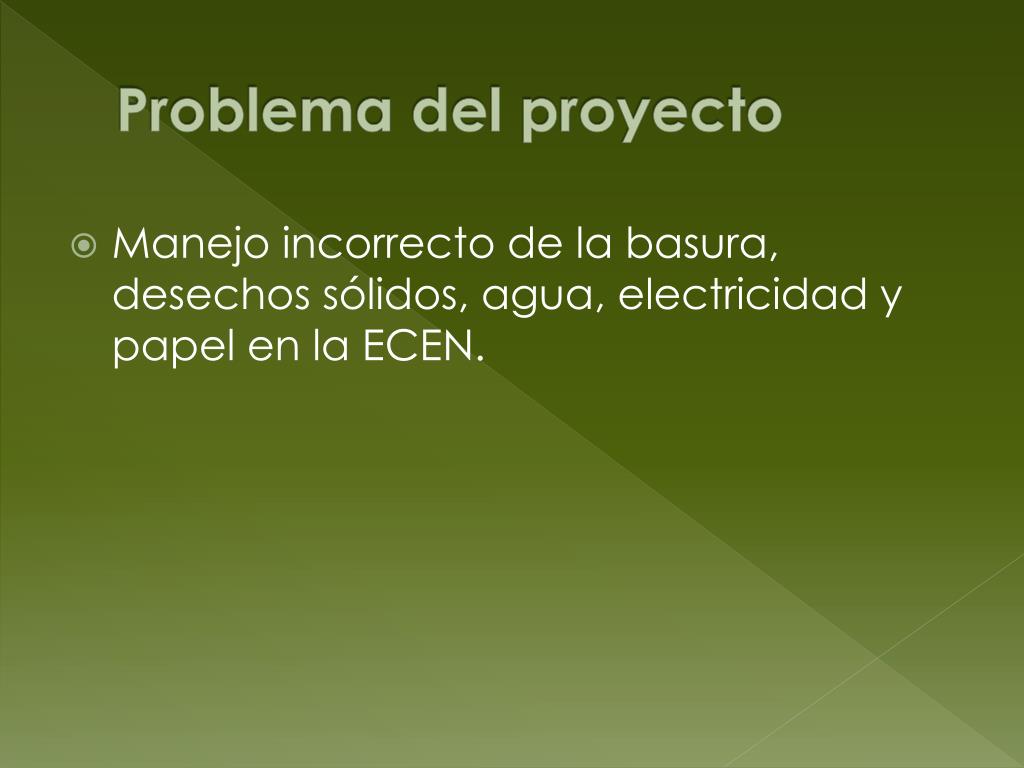 Problema del proyecto

Manejo incorrecto de la basura, desechos sólidos, agua, electricidad y papel en la ECEN.